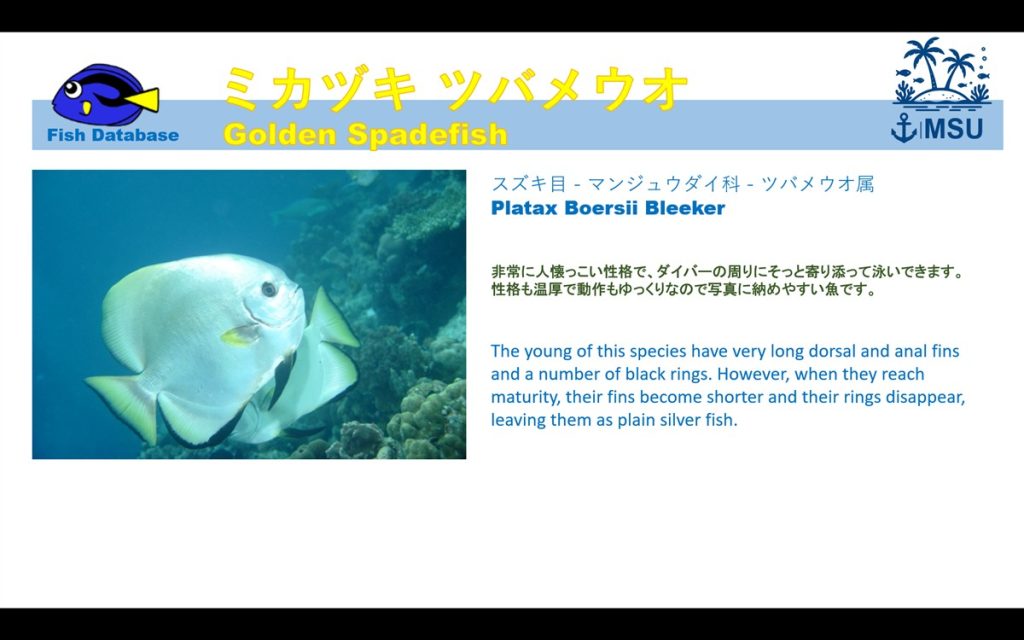 Fish Database

ミカヅキ ツバメウオ
Golden Spadefish

MSU

スズキ目 - マンジュウダイ科 - ツバメウオ属
Platax Boersii Bleeker

非常に人懐っこい性格で、ダイバーの周りにそっと寄り添って泳いできます。性格も温厚で動作もゆっくりなので写真に納めやすい魚です。

The young of this species have very long dorsal and anal fins and a number of black rings. However, when they reach maturity, their fins become shorter and their rings disappear, leaving them as plain silver fish.